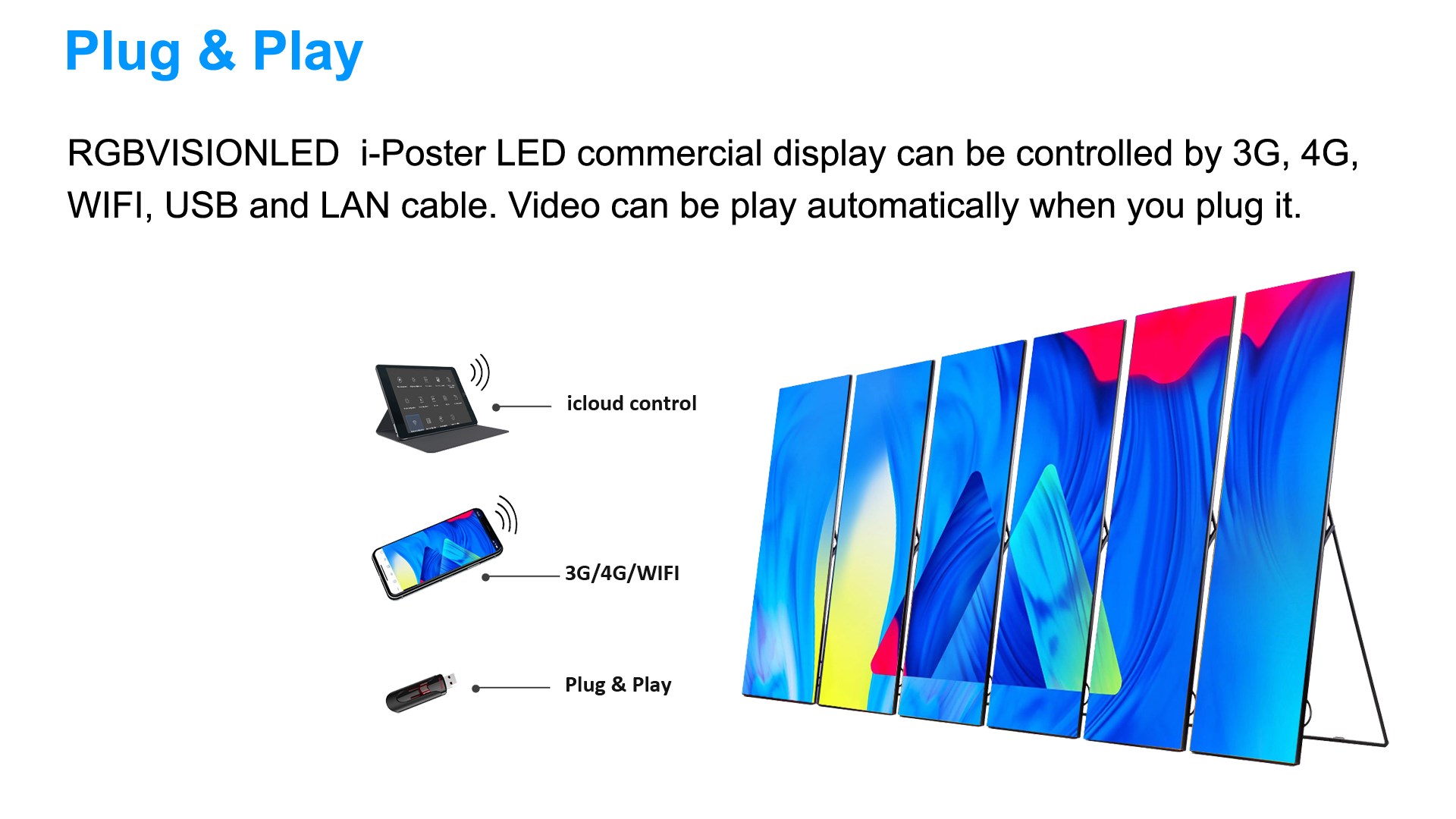 Plug & Play

RGBVISIONLED  i-Poster LED commercial display can be controlled by 3G, 4G, WIFI, USB and LAN cable. Video can be play automatically when you plug it.

icloud control

3G/4G/WIFI

Plug & Play